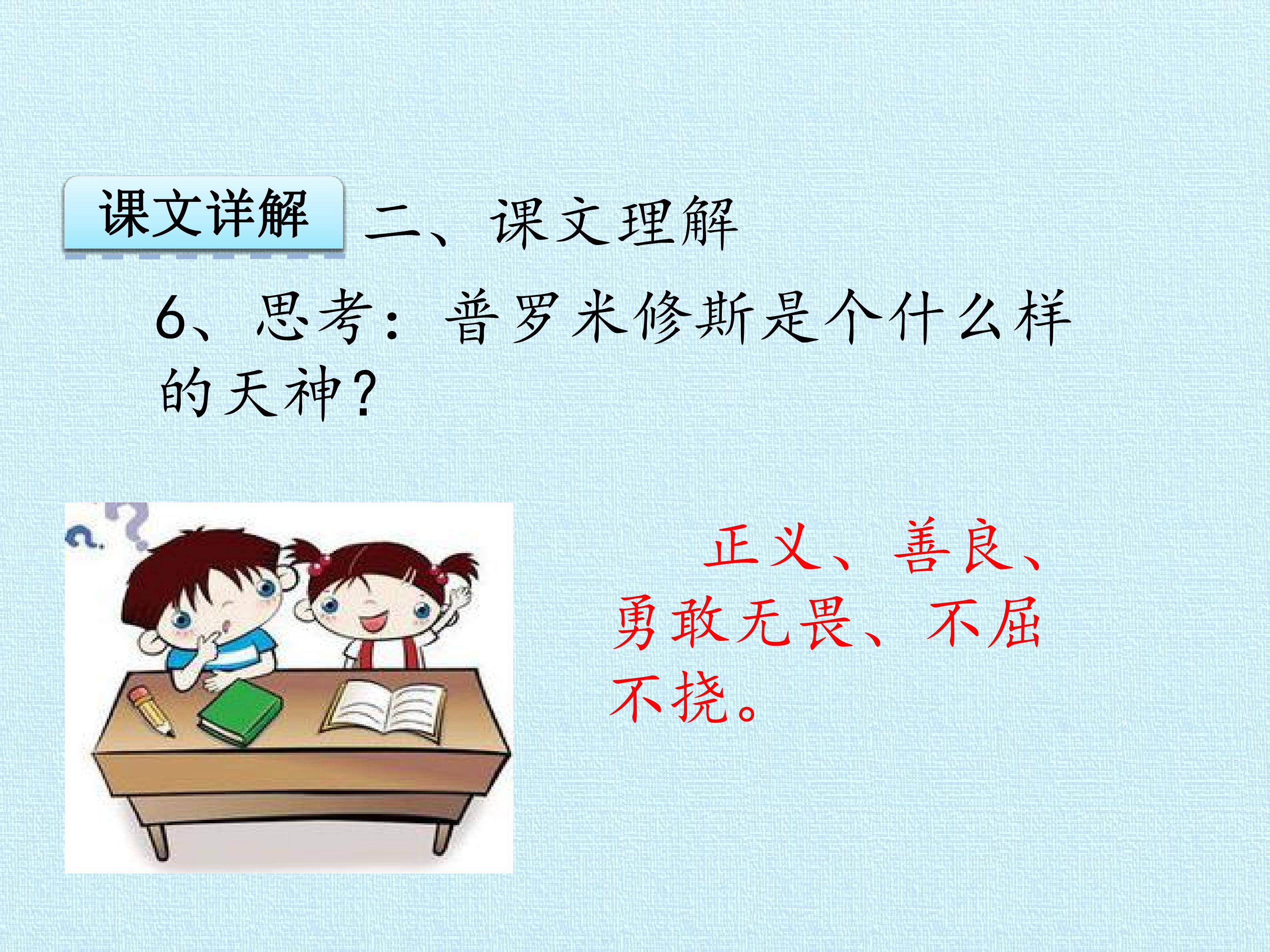 课文详解

二、课文理解

6、思考：普罗米修斯是个什么样的天神？

正义、善良、勇敢无畏、不屈不挠。